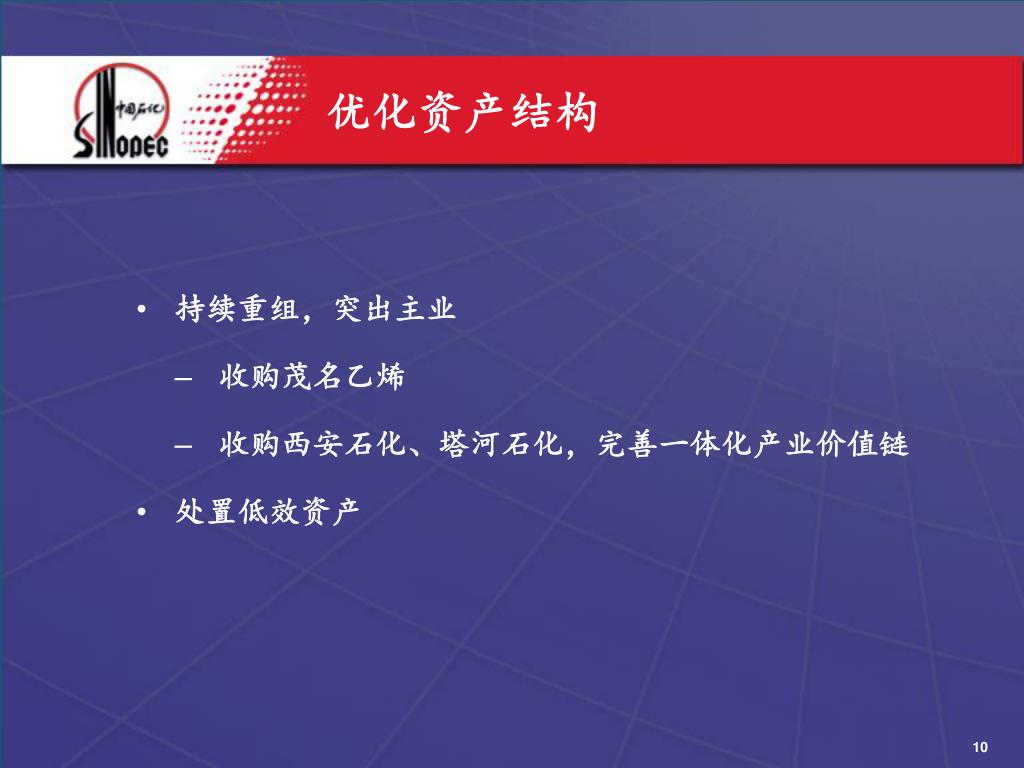 中国石化
SINOPEC

优化资产结构

• 持续重组，突出主业

– 收购茂名乙烯

– 收购西安石化、塔河石化，完善一体化产业价值链

• 处置低效资产

10